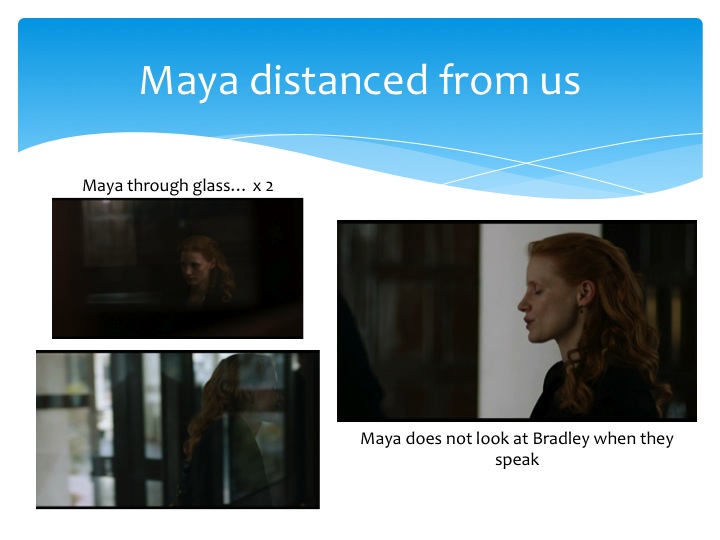 Maya distanced from us

Maya through glass… x 2

Maya does not look at Bradley when they speak